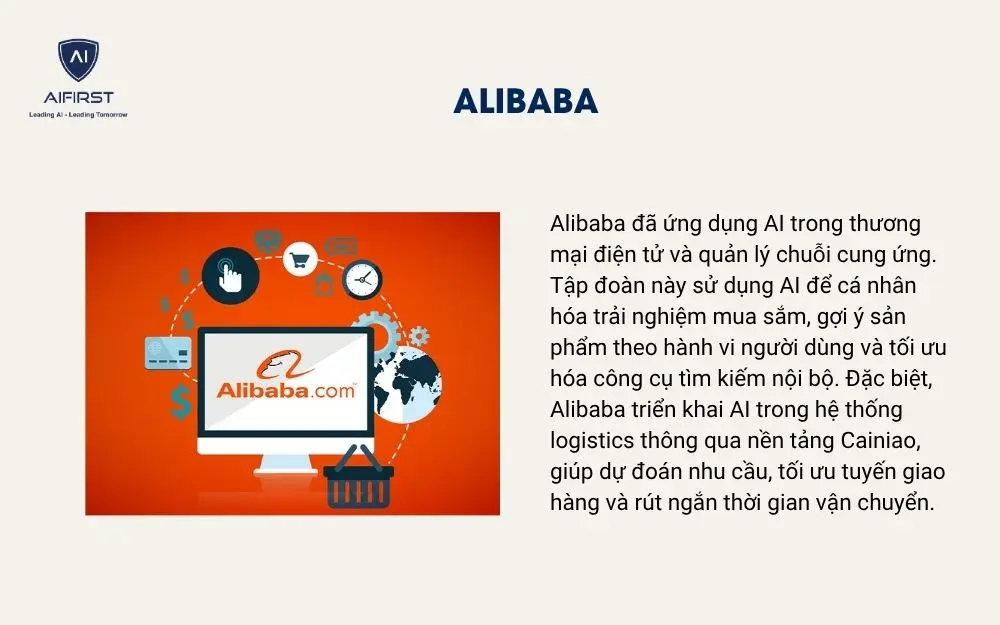 AI
AIFIRST
Leading AI - Leading Tomorrow

ALIBABA

Alibaba.com

Alibaba đã ứng dụng AI trong thương mại điện tử và quản lý chuỗi cung ứng. Tập đoàn này sử dụng AI để cá nhân hóa trải nghiệm mua sắm, gợi ý sản phẩm theo hành vi người dùng và tối ưu hóa công cụ tìm kiếm nội bộ. Đặc biệt, Alibaba triển khai AI trong hệ thống logistics thông qua nền tảng Cainiao, giúp dự đoán nhu cầu, tối ưu tuyến giao hàng và rút ngắn thời gian vận chuyển.